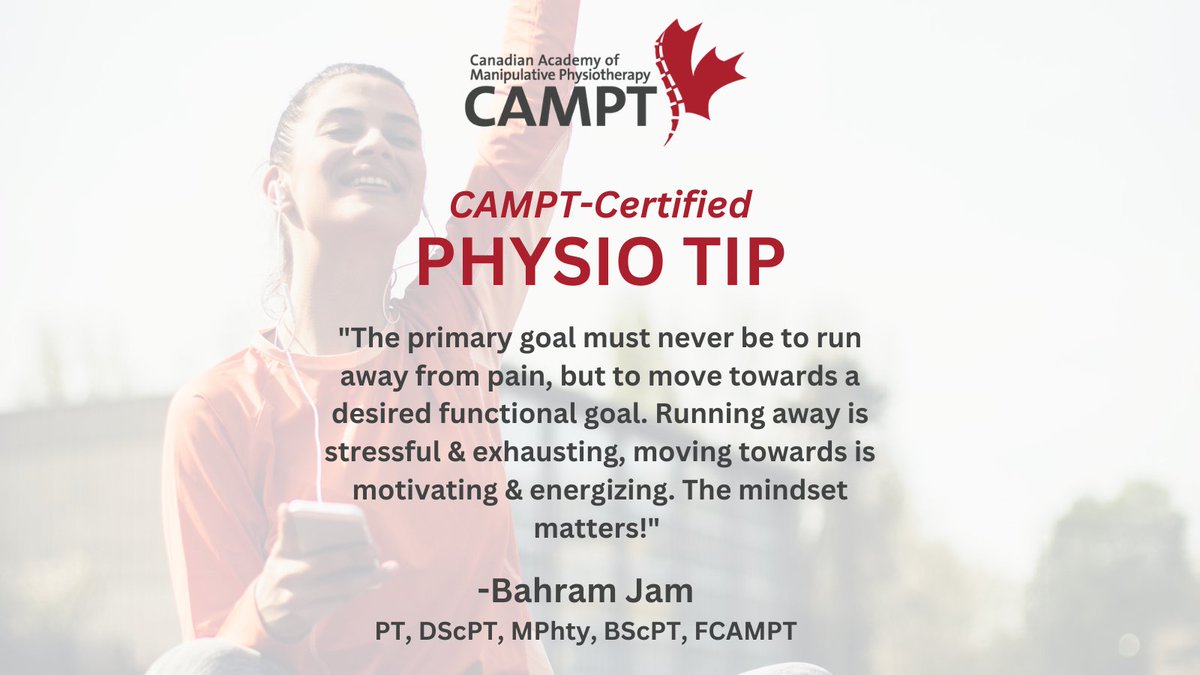 Canadian Academy of Manipulative Physiotherapy
CAMPT

CAMPT-Certified
PHYSIO TIP

"The primary goal must never be to run away from pain, but to move towards a desired functional goal. Running away is stressful & exhausting, moving towards is motivating & energizing. The mindset matters!"

-Bahram Jam
PT, DScPT, MPhty, BScPT, FCAMPT